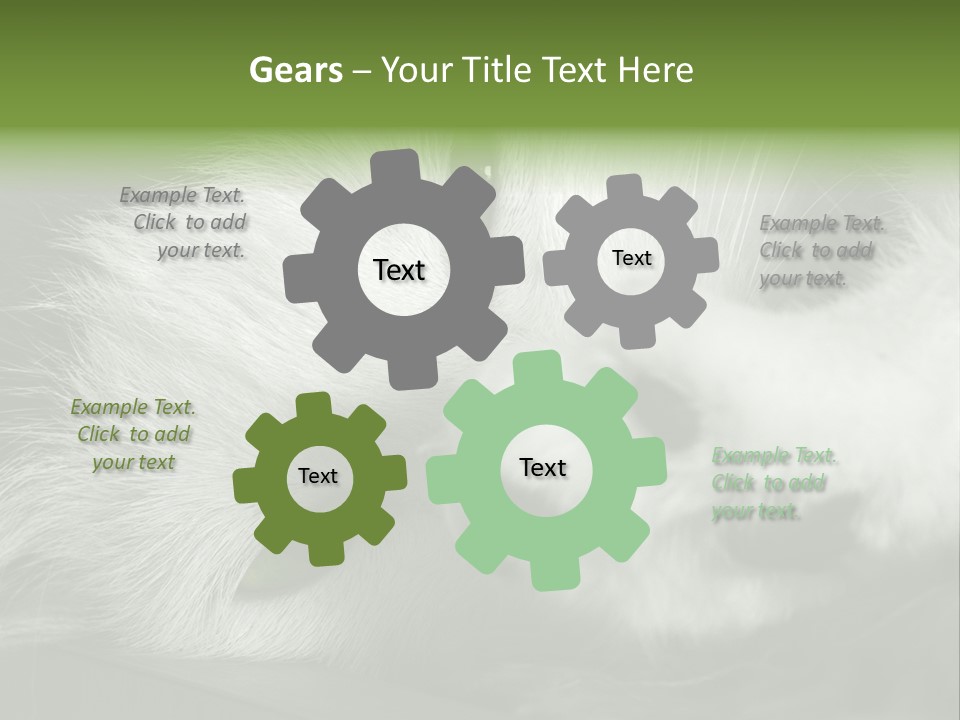 Gears – Your Title Text Here

Example Text. Click to add your text.

Text

Text

Example Text. Click to add your text.

Example Text. Click to add your text

Text

Text

Example Text. Click to add your text.